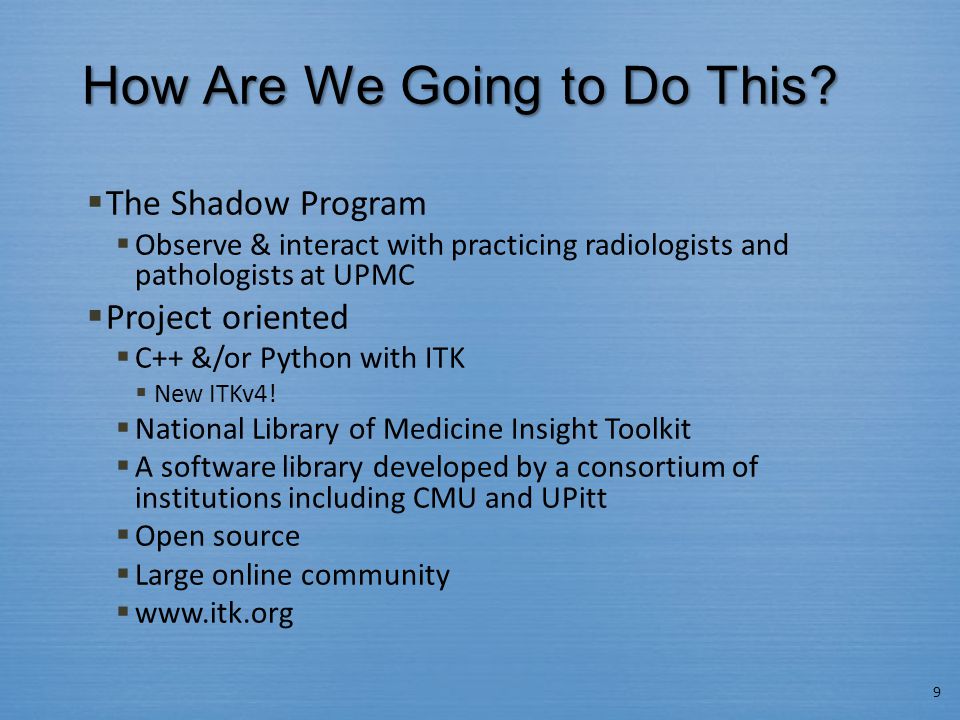 How Are We Going to Do This?

▪ The Shadow Program
  ▪ Observe & interact with practicing radiologists and pathologists at UPMC
▪ Project oriented
  ▪ C++ &/or Python with ITK
    ▪ New ITKv4!
  ▪ National Library of Medicine Insight Toolkit
  ▪ A software library developed by a consortium of institutions including CMU and UPitt
  ▪ Open source
  ▪ Large online community
  ▪ www.itk.org

9